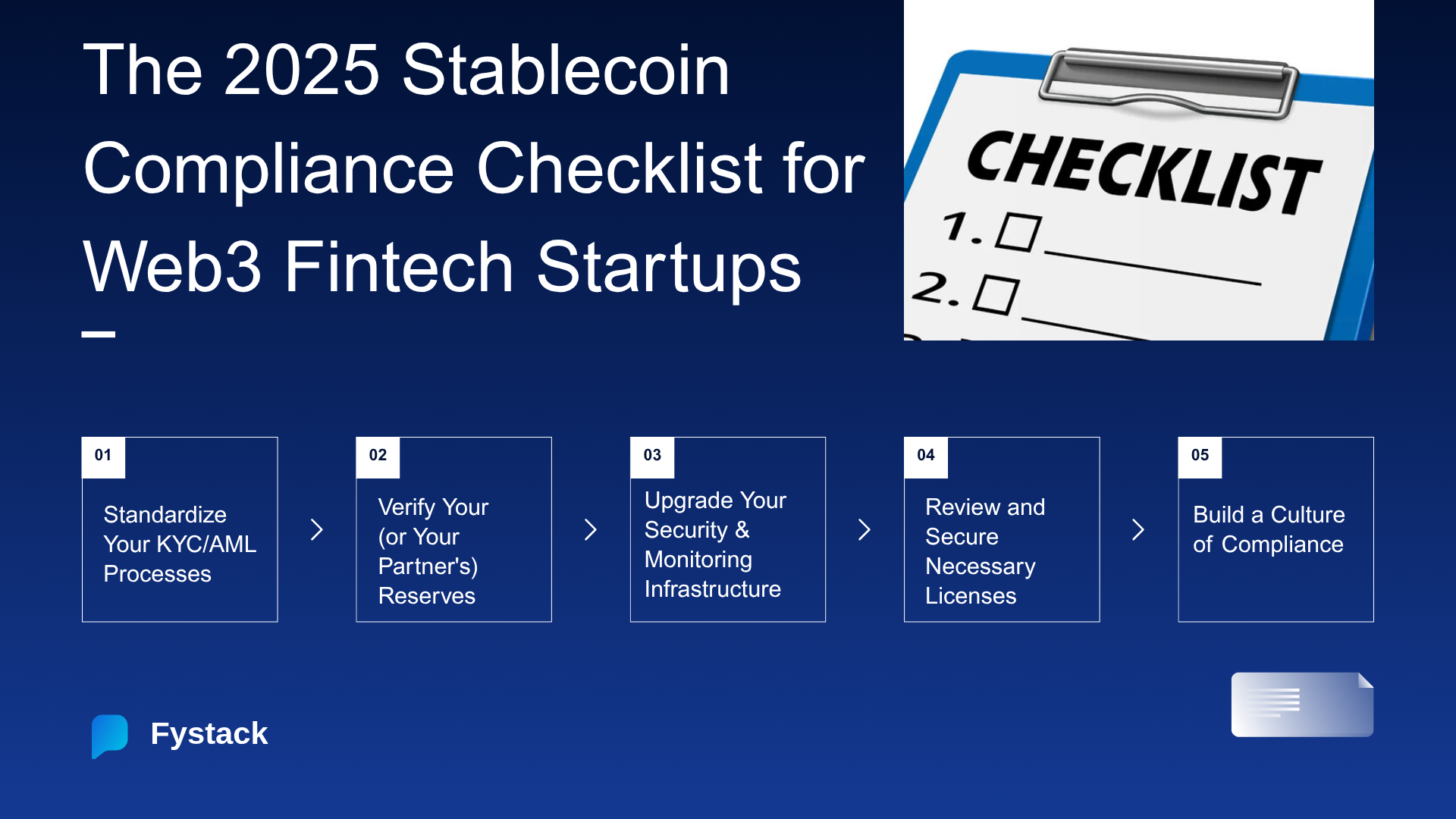 The 2025 Stablecoin Compliance Checklist for Web3 Fintech Startups

CHECKLIST
1.
2.

01
Standardize Your KYC/AML Processes

02
Verify Your (or Your Partner's) Reserves

03
Upgrade Your Security & Monitoring Infrastructure

04
Review and Secure Necessary Licenses

05
Build a Culture of Compliance

Fystack